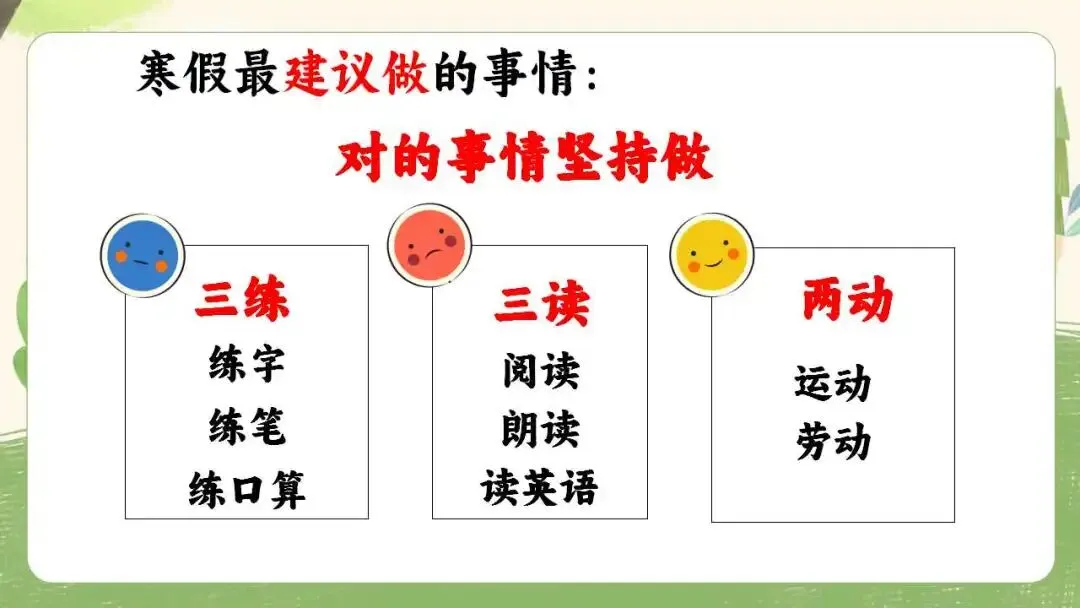 寒假最建议做的事情：

对的事情坚持做

三练
练字
练笔
练口算

三读
阅读
朗读
读英语

两动
运动
劳动